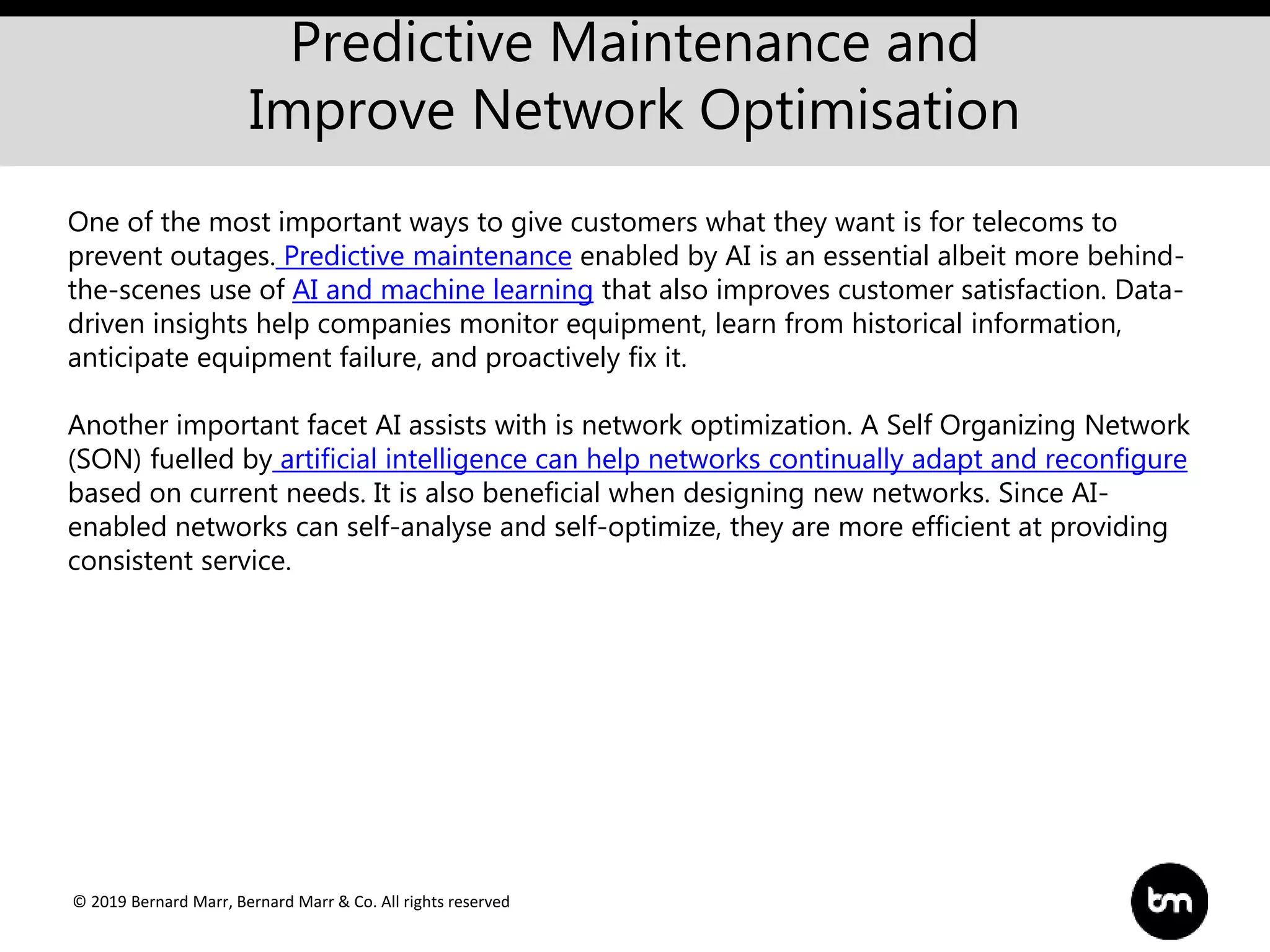 Predictive Maintenance and Improve Network Optimisation

One of the most important ways to give customers what they want is for telecoms to prevent outages. Predictive maintenance enabled by AI is an essential albeit more behind-the-scenes use of AI and machine learning that also improves customer satisfaction. Data-driven insights help companies monitor equipment, learn from historical information, anticipate equipment failure, and proactively fix it.

Another important facet AI assists with is network optimization. A Self Organizing Network (SON) fuelled by artificial intelligence can help networks continually adapt and reconfigure based on current needs. It is also beneficial when designing new networks. Since AI-enabled networks can self-analyse and self-optimize, they are more efficient at providing consistent service.

© 2019 Bernard Marr, Bernard Marr & Co. All rights reserved

bm